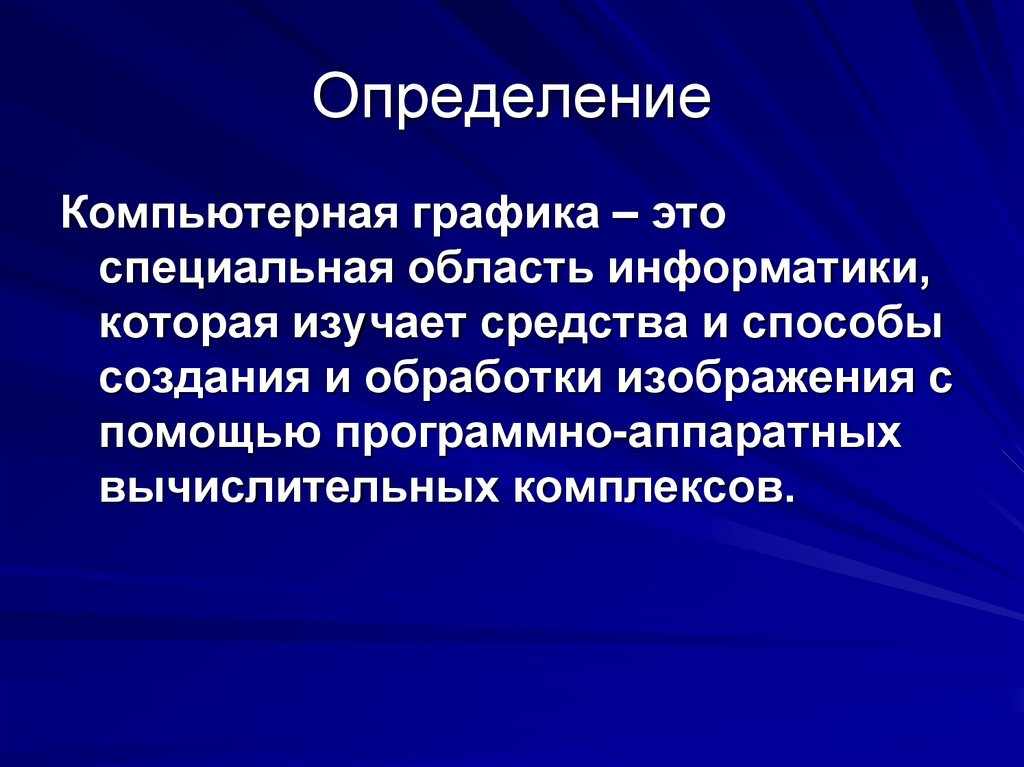 Определение

Компьютерная графика – это специальная область информатики, которая изучает средства и способы создания и обработки изображения с помощью программно-аппаратных вычислительных комплексов.